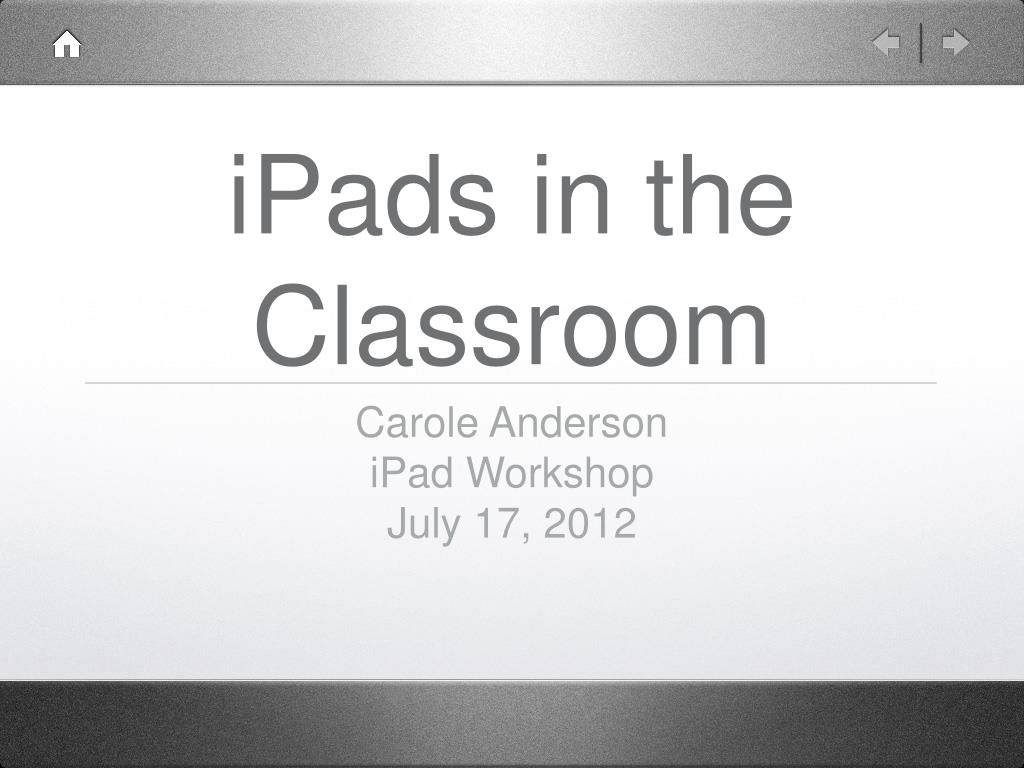 iPads in the Classroom

Carole Anderson
iPad Workshop
July 17, 2012